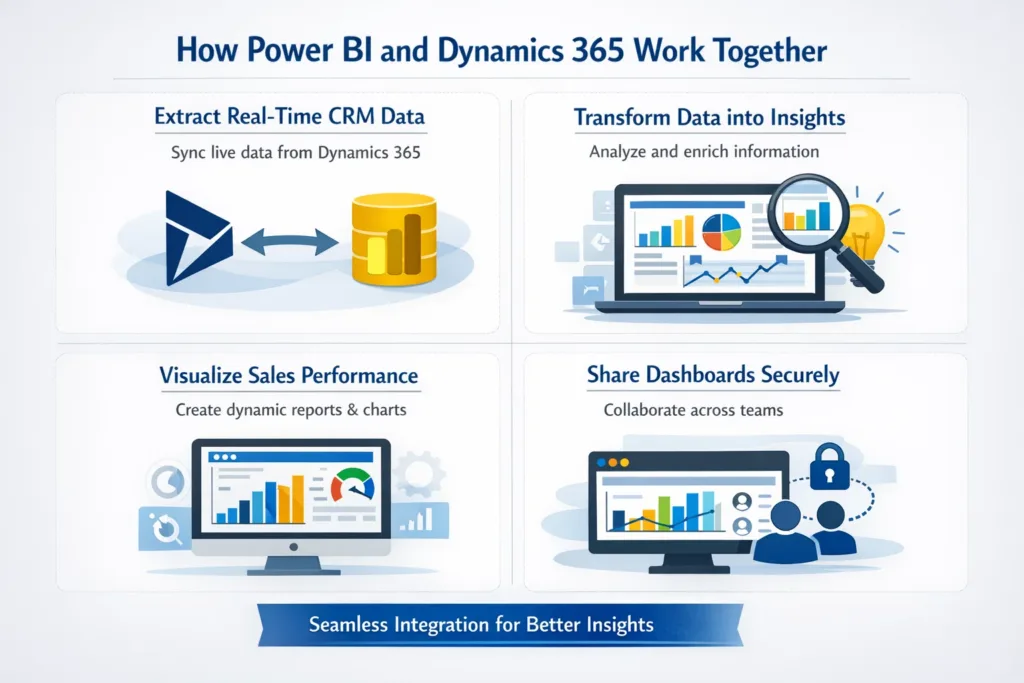 How Power BI and Dynamics 365 Work Together

Extract Real-Time CRM Data

Sync live data from Dynamics 365

Transform Data into Insights

Analyze and enrich information

Visualize Sales Performance

Create dynamic reports & charts

Share Dashboards Securely

Collaborate across teams

Seamless Integration for Better Insights